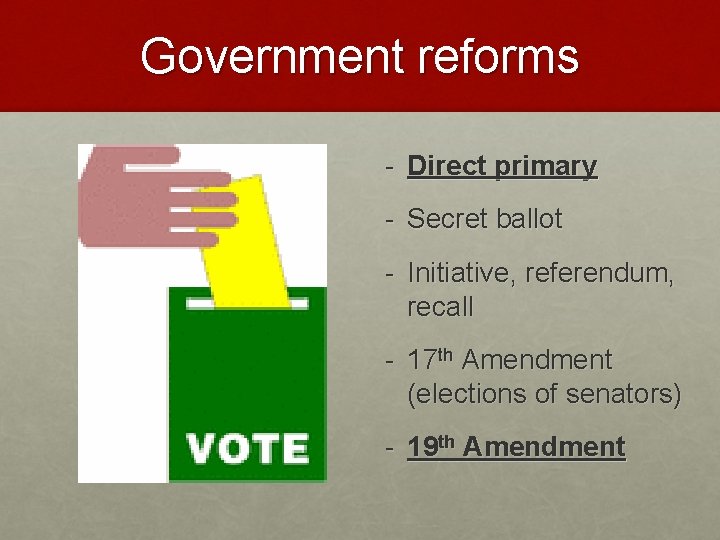 Government reforms

VOTE

- Direct primary

- Secret ballot

- Initiative, referendum, recall

- 17th Amendment (elections of senators)

- 19th Amendment